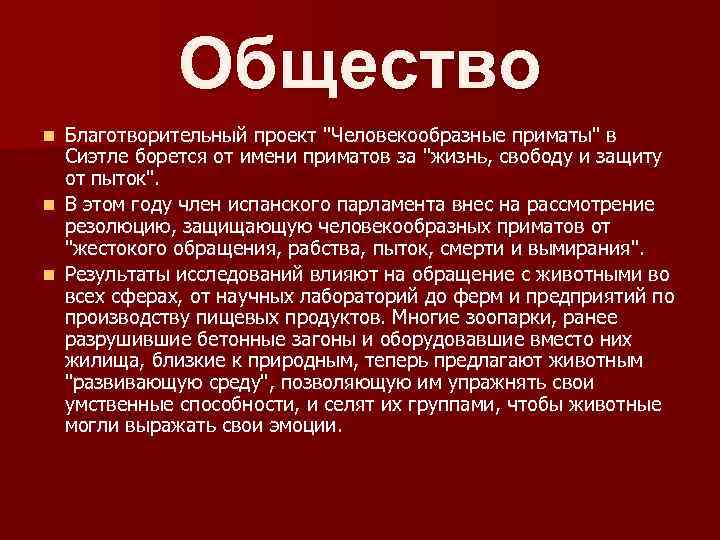 Общество

Благотворительный проект "Человекообразные приматы" в Сиэтле борется от имени приматов за "жизнь, свободу и защиту от пыток".

В этом году член испанского парламента внес на рассмотрение резолюцию, защищающую человекообразных приматов от "жестокого обращения, рабства, пыток, смерти и вымирания".

Результаты исследований влияют на обращение с животными во всех сферах, от научных лабораторий до ферм и предприятий по производству пищевых продуктов. Многие зоопарки, ранее разрушившие бетонные загоны и оборудовавшие вместо них жилища, близкие к природным, теперь предлагают животным "развивающую среду", позволяющую им упражнять свои умственные способности, и селят их группами, чтобы животные могли выражать свои эмоции.